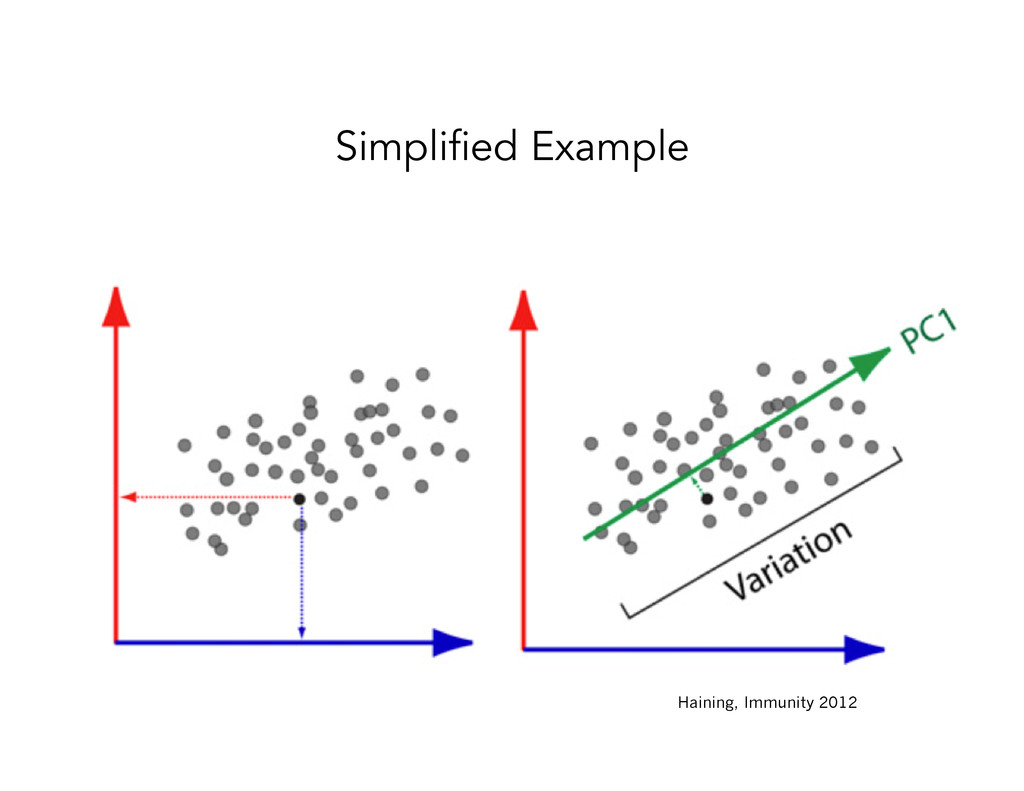 Simplified Example

PC1

Variation

Haining, Immunity 2012